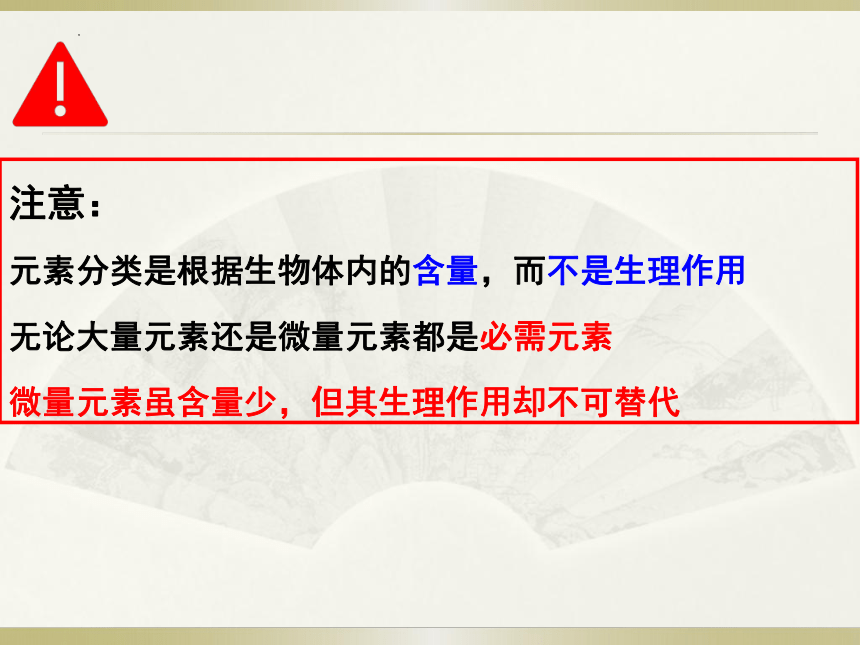 注意：

元素分类是根据生物体内的含量，而不是生理作用

无论大量元素还是微量元素都是必需元素

微量元素虽含量少，但其生理作用却不可替代